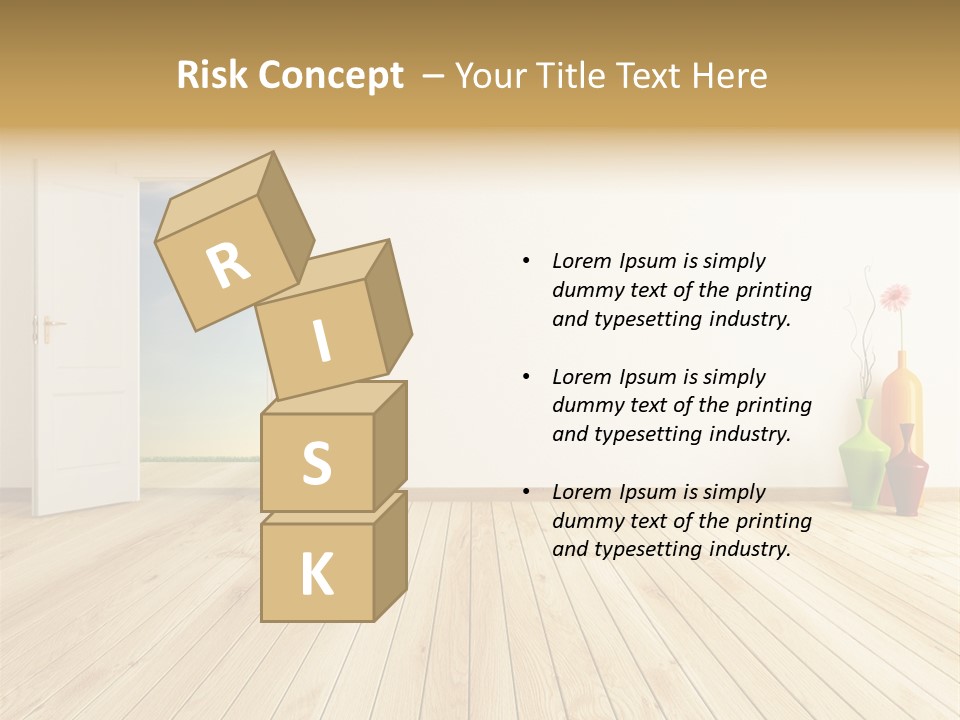 Risk Concept – Your Title Text Here

R
I
S
K

• Lorem Ipsum is simply dummy text of the printing and typesetting industry.

• Lorem Ipsum is simply dummy text of the printing and typesetting industry.

• Lorem Ipsum is simply dummy text of the printing and typesetting industry.